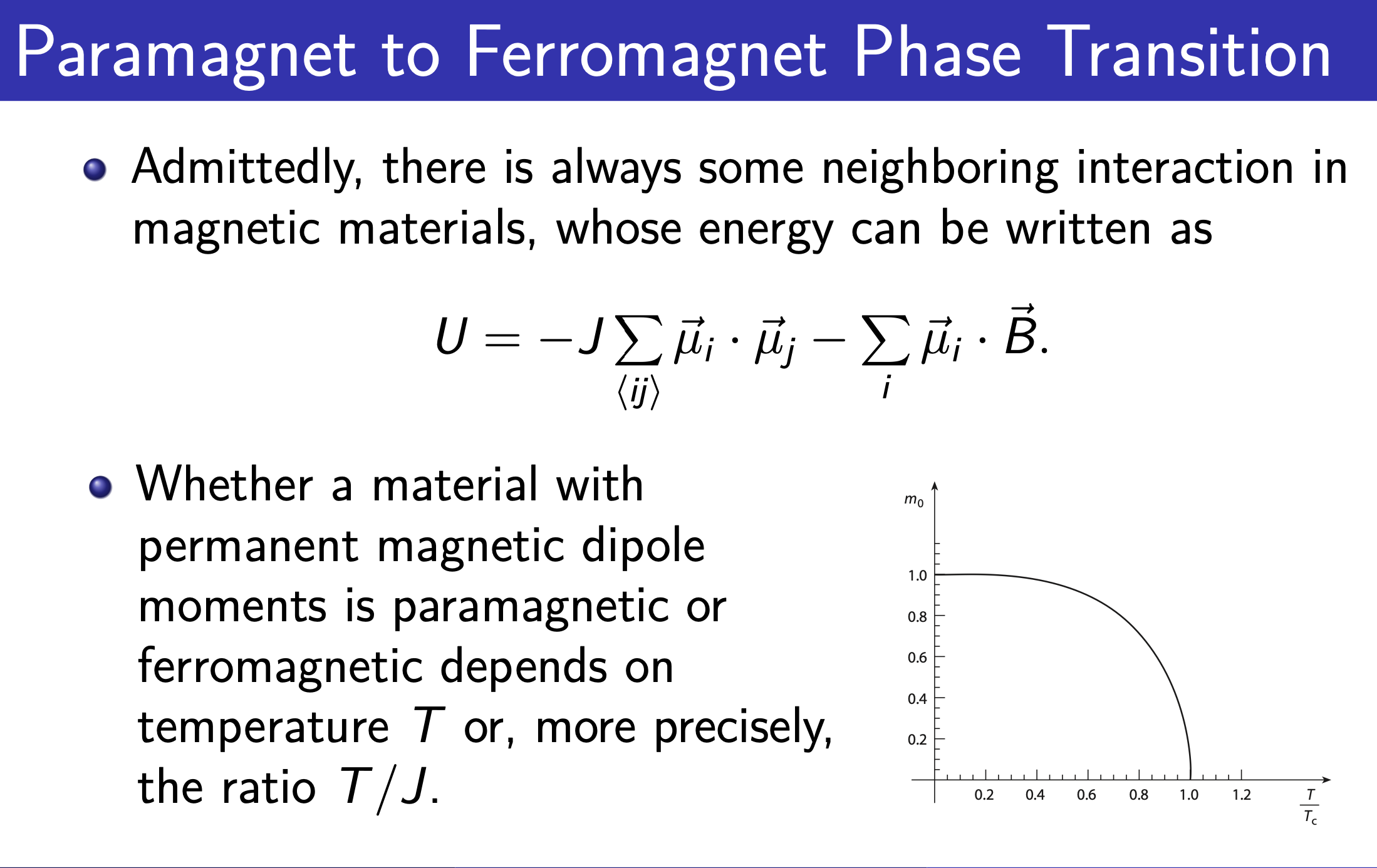 Paramagnet to Ferromagnet Phase Transition

Admittedly, there is always some neighboring interaction in magnetic materials, whose energy can be written as

$$U = -J \sum_{\langle ij \rangle} \vec{\mu}_i \cdot \vec{\mu}_j - \sum_i \vec{\mu}_i \cdot \vec{B}.$$

Whether a material with permanent magnetic dipole moments is paramagnetic or ferromagnetic depends on temperature $T$ or, more precisely, the ratio $T/J$.

$m_0$
1.0
0.8
0.6
0.4
0.2
0.2
0.4
0.6
0.8
1.0
1.2
$\frac{T}{T_c}$